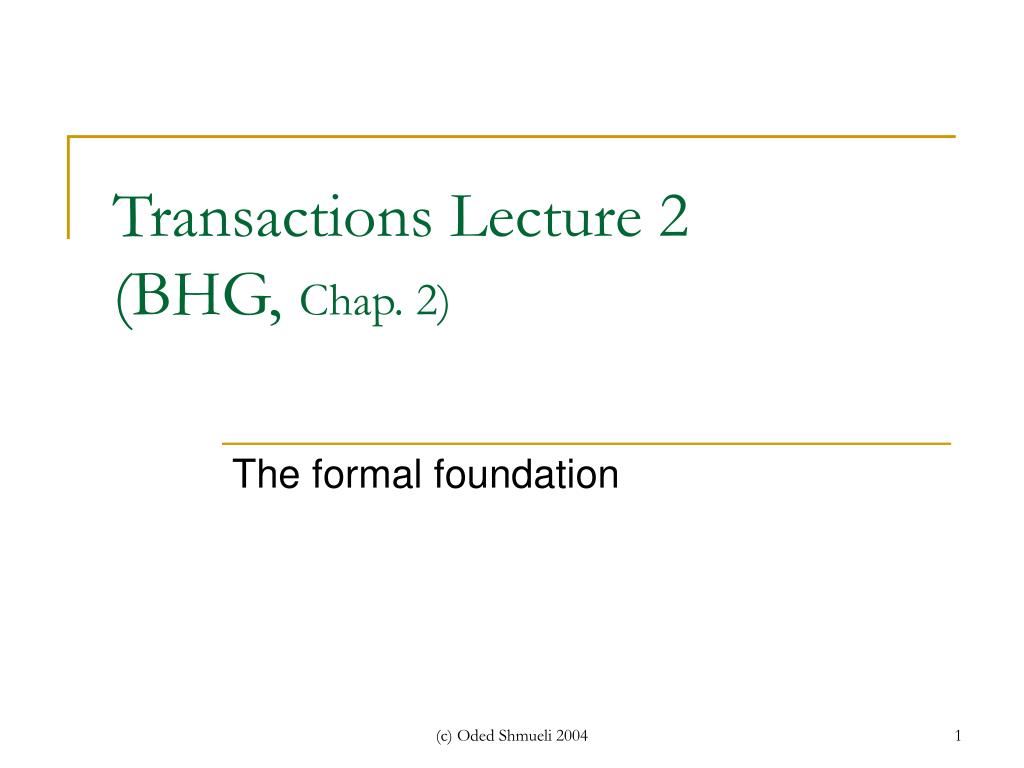 Transactions Lecture 2
(BHG, Chap. 2)

The formal foundation

(c) Oded Shmueli 2004

1